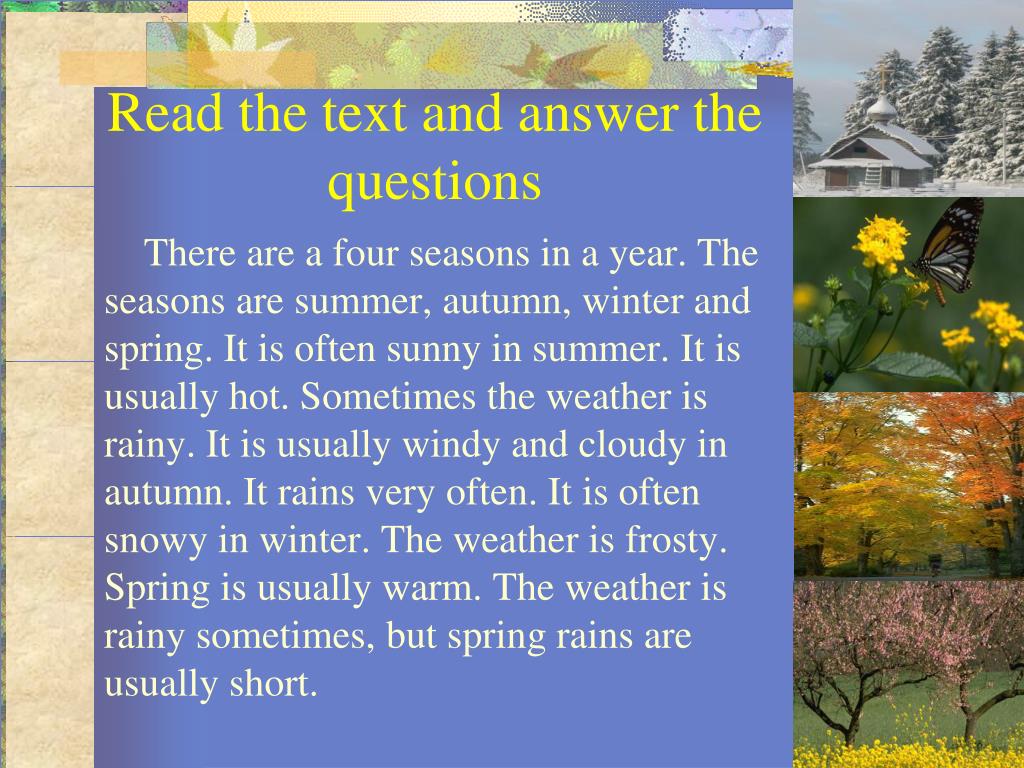 Read the text and answer the questions

There are a four seasons in a year. The seasons are summer, autumn, winter and spring. It is often sunny in summer. It is usually hot. Sometimes the weather is rainy. It is usually windy and cloudy in autumn. It rains very often. It is often snowy in winter. The weather is frosty. Spring is usually warm. The weather is rainy sometimes, but spring rains are usually short.